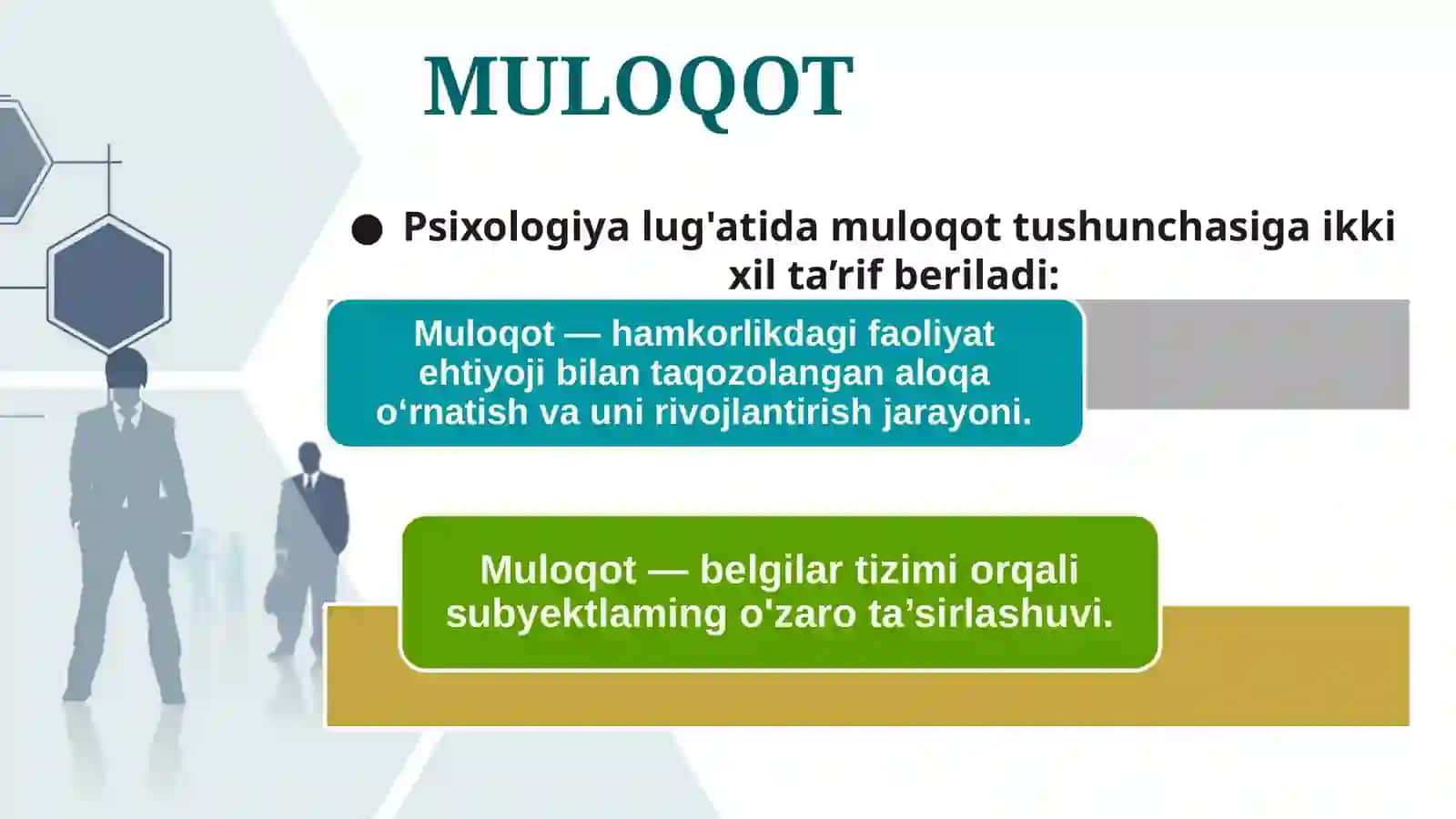 MULOQOT

● Psixologiya lug'atida muloqot tushunchasiga ikki xil ta’rif beriladi:

Muloqot — hamkorlikdagi faoliyat ehtiyoji bilan taqozolangan aloqa o‘rnatish va uni rivojlantirish jarayoni.

Muloqot — belgilar tizimi orqali subyektlaming o'zaro ta’sirlashuvi.